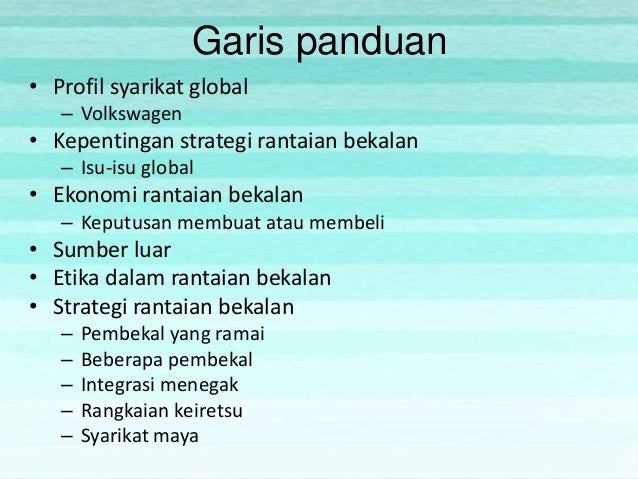 Garis panduan

• Profil syarikat global
  – Volkswagen
• Kepentingan strategi rantaian bekalan
  – Isu-isu global
• Ekonomi rantaian bekalan
  – Keputusan membuat atau membeli
• Sumber luar
• Etika dalam rantaian bekalan
• Strategi rantaian bekalan
  – Pembekal yang ramai
  – Beberapa pembekal
  – Integrasi menegak
  – Rangkaian keiretsu
  – Syarikat maya